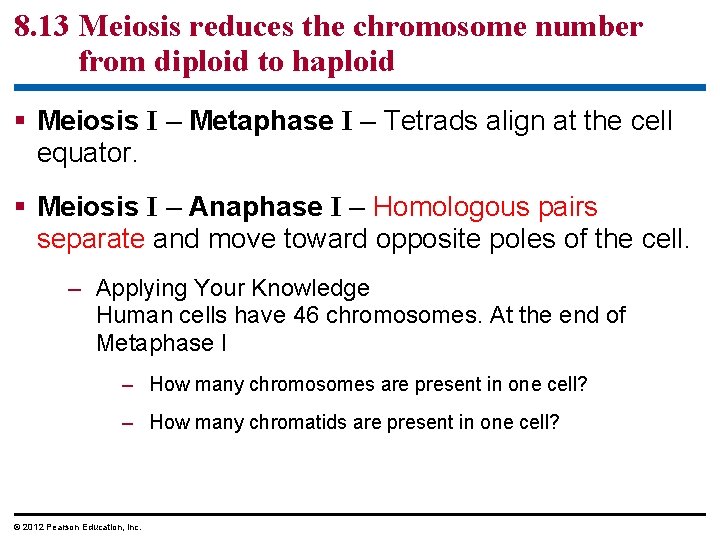 8.13 Meiosis reduces the chromosome number from diploid to haploid

▪ Meiosis I – Metaphase I – Tetrads align at the cell equator.

▪ Meiosis I – Anaphase I – Homologous pairs separate and move toward opposite poles of the cell.

– Applying Your Knowledge
Human cells have 46 chromosomes. At the end of Metaphase I

– How many chromosomes are present in one cell?

– How many chromatids are present in one cell?

© 2012 Pearson Education, Inc.